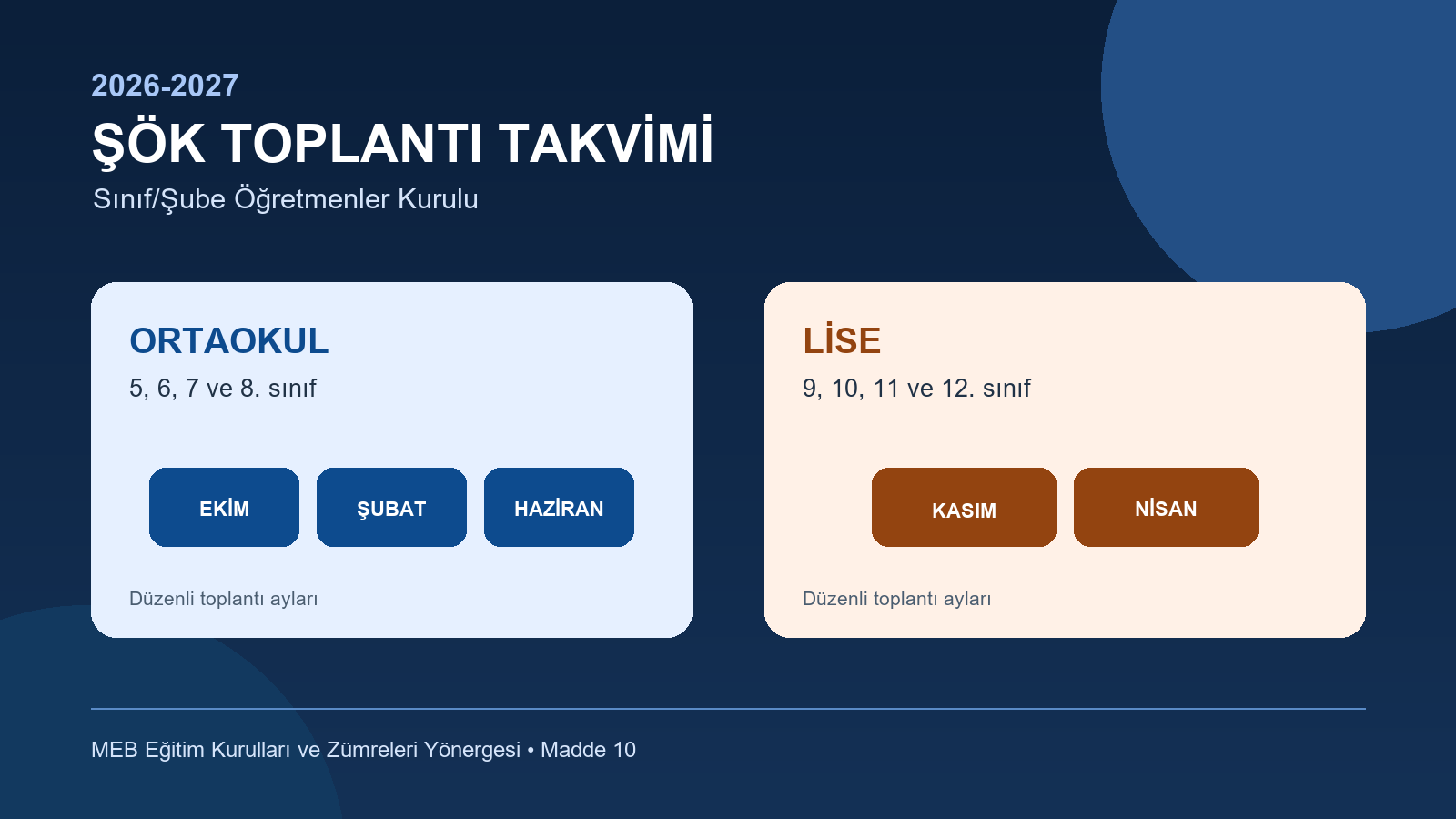 2026-2027
ŞÖK TOPLANTI TAKVİMİ
Sınıf/Şube Öğretmenler Kurulu

ORTAOKUL
5, 6, 7 ve 8. sınıf

EKİM
ŞUBAT
HAZİRAN

Düzenli toplantı ayları

LİSE
9, 10, 11 ve 12. sınıf

KASIM
NİSAN

Düzenli toplantı ayları

MEB Eğitim Kurulları ve Zümreleri Yönergesi • Madde 10